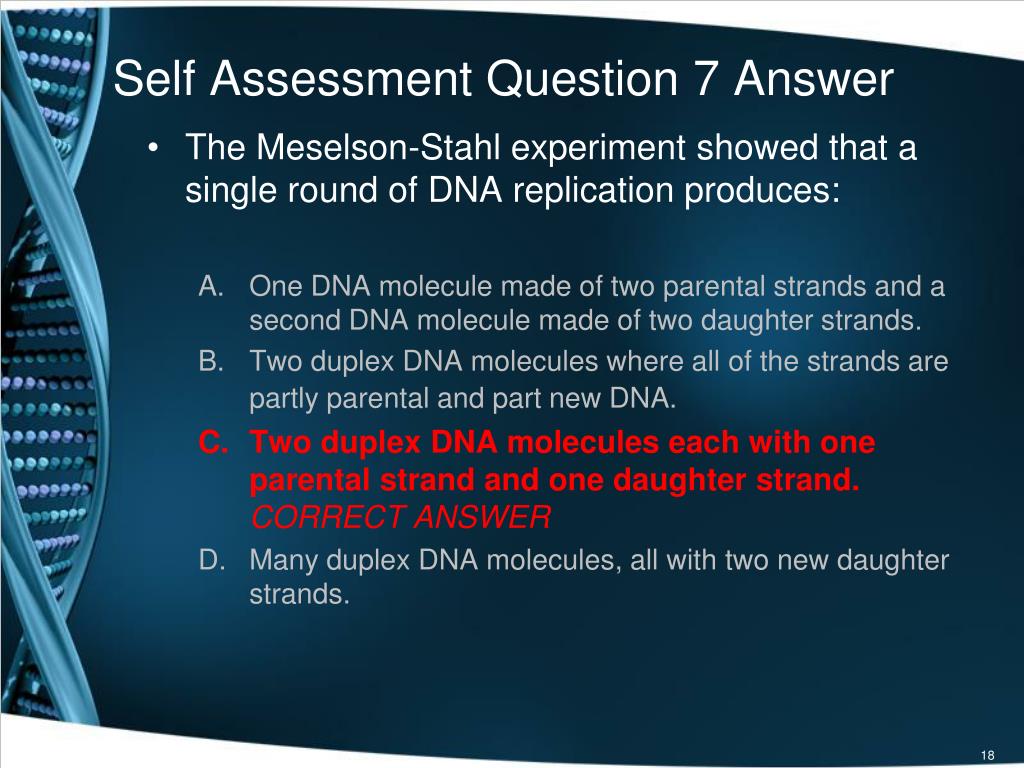 Self Assessment Question 7 Answer

• The Meselson-Stahl experiment showed that a single round of DNA replication produces:

A. One DNA molecule made of two parental strands and a second DNA molecule made of two daughter strands.
B. Two duplex DNA molecules where all of the strands are partly parental and part new DNA.
C. Two duplex DNA molecules each with one parental strand and one daughter strand. CORRECT ANSWER
D. Many duplex DNA molecules, all with two new daughter strands.

18